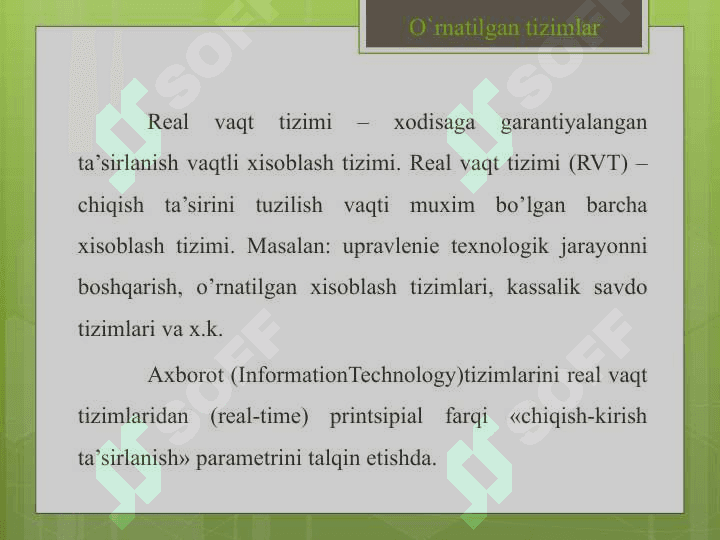 O`rnatilgan tizimlar

Real vaqt tizimi – xodisaga garantiyalangan ta’sirlanish vaqtli xisoblash tizimi. Real vaqt tizimi (RVT) – chiqish ta’sirini tuzilish vaqti muxim bo’lgan barcha xisoblash tizimi. Masalan: upravlenie texnologik jarayonni boshqarish, o’rnatilgan xisoblash tizimlari, kassalik savdo tizimlari va x.k.

Axborot (InformationTechnology)tizimlarini real vaqt tizimlaridan (real-time) printsipial farqi «chiqish-kirish ta’sirlanish» parametrini talqin etishda.

SOFF SOFF SOFF SOFF